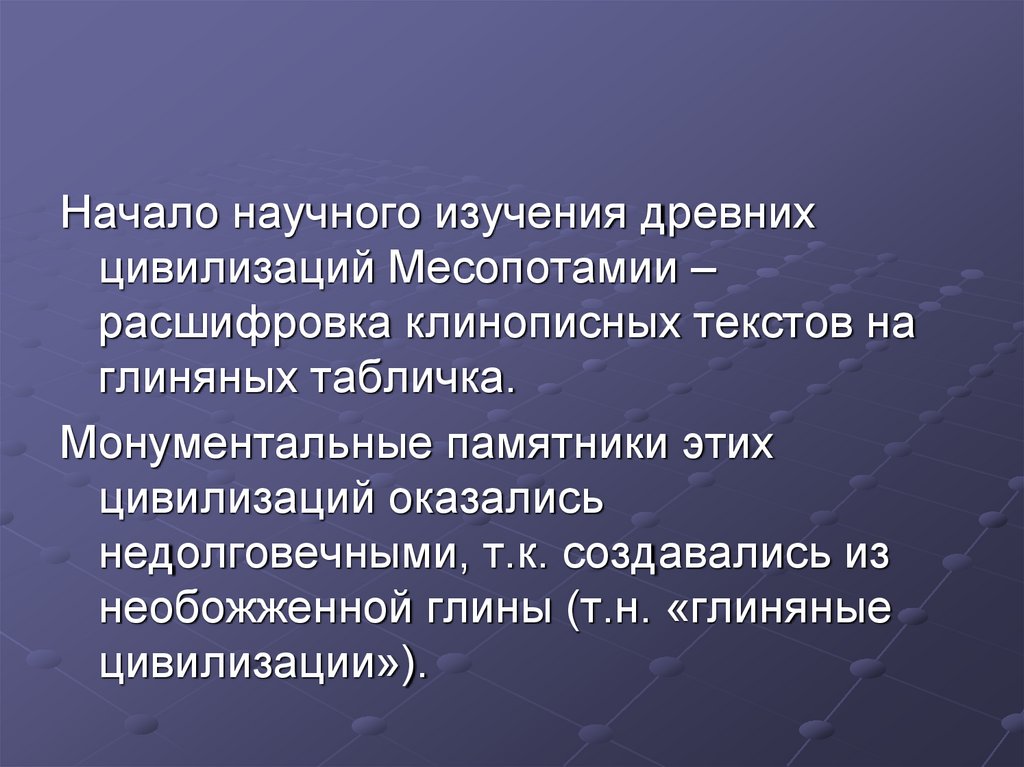 Начало научного изучения древних цивилизаций Месопотамии – расшифровка клинописных текстов на глиняных табличка.

Монументальные памятники этих цивилизаций оказались недолговечными, т.к. создавались из необожженной глины (т.н. «глиняные цивилизации»).